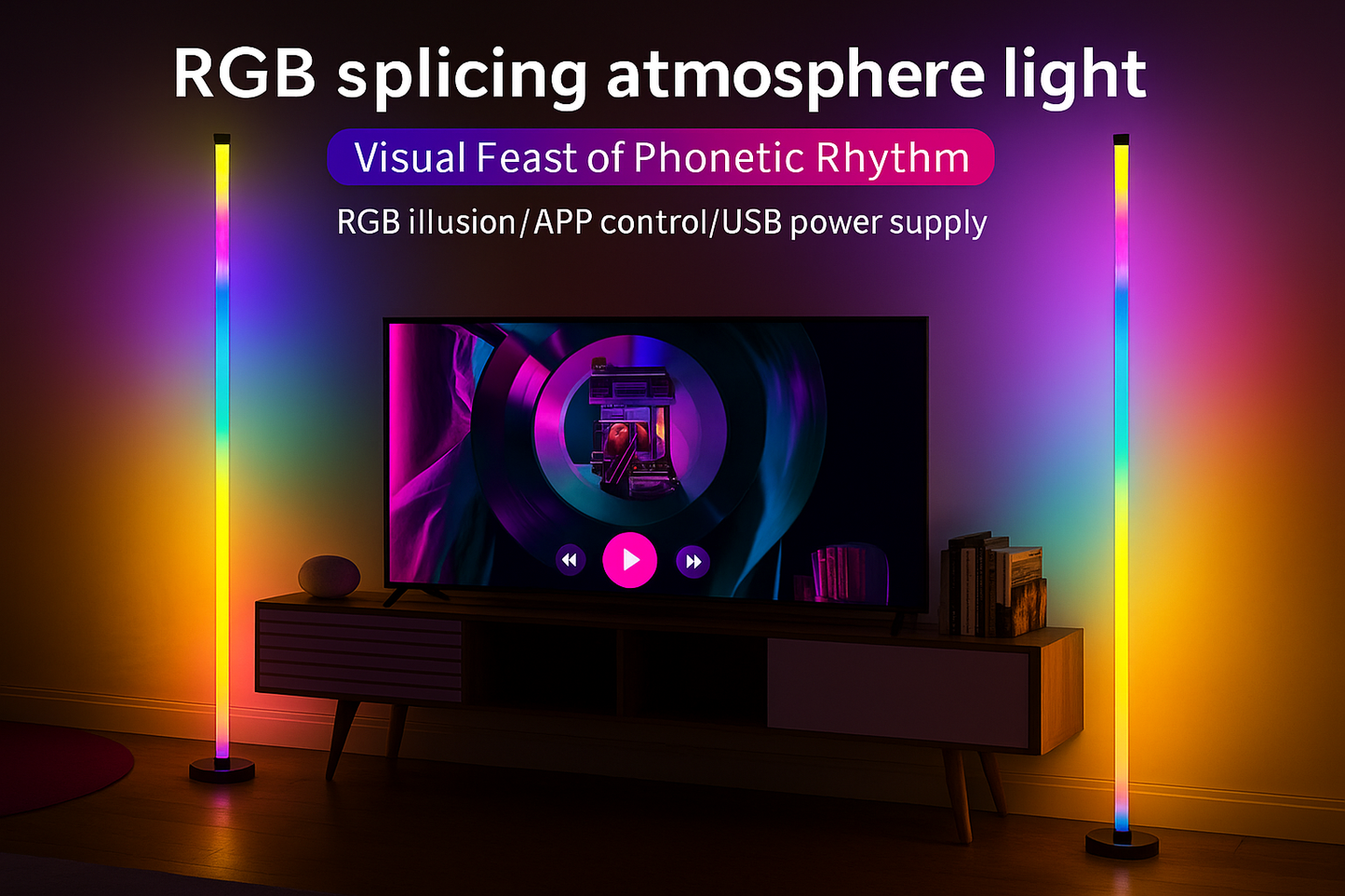 RGB splicing atmosphere light

Visual Feast of Phonetic Rhythm

RGB illusion/APP control/USB power supply